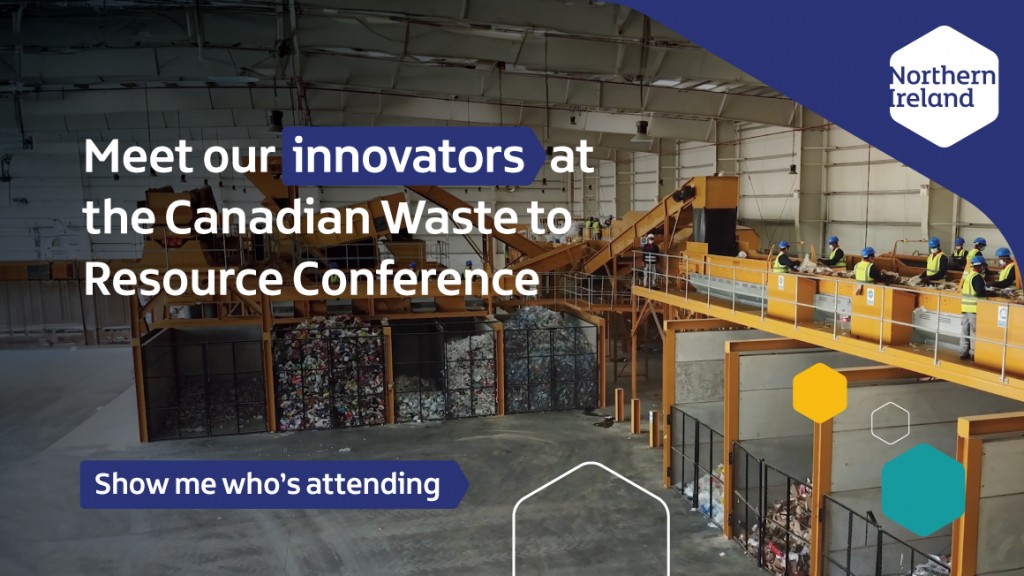 Northern Ireland

Meet our innovators at the Canadian Waste to Resource Conference

Show me who's attending